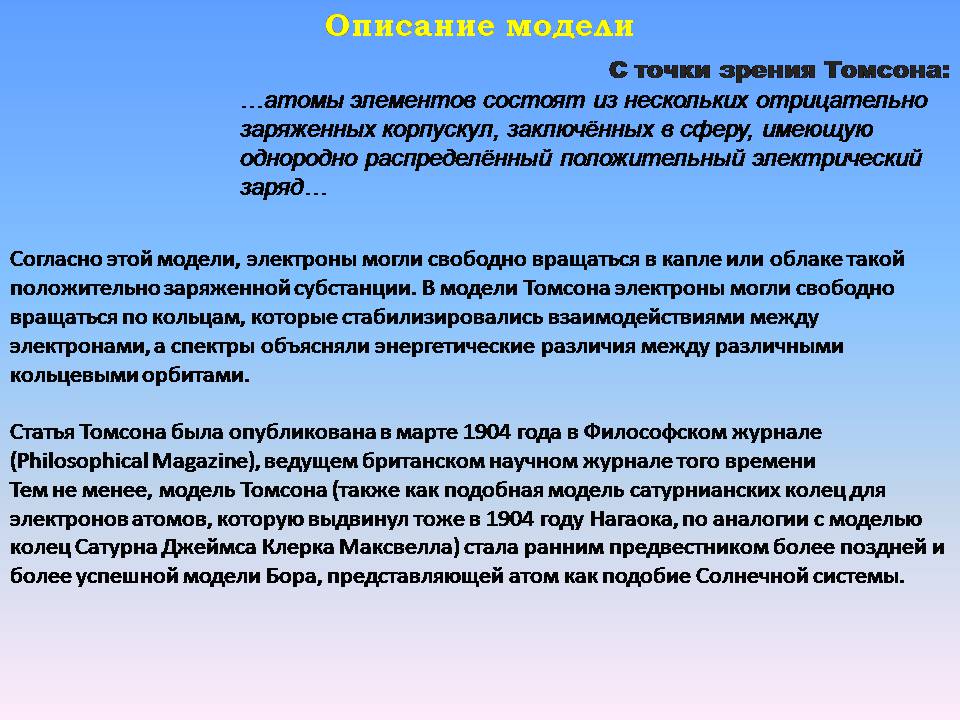 Описание модели

С точки зрения Томсона:
…атомы элементов состоят из нескольких отрицательно заряженных корпускул, заключённых в сферу, имеющую однородно распределённый положительный электрический заряд…

Согласно этой модели, электроны могли свободно вращаться в капле или облаке такой положительно заряженной субстанции. В модели Томсона электроны могли свободно вращаться по кольцам, которые стабилизировались взаимодействиями между электронами, а спектры объясняли энергетические различия между различными кольцевыми орбитами.

Статья Томсона была опубликована в марте 1904 года в Философском журнале (Philosophical Magazine), ведущем британском научном журнале того времени
Тем не менее, модель Томсона (также как подобная модель сатурнианских колец для электронов атомов, которую выдвинул тоже в 1904 году Нагаока, по аналогии с моделью колец Сатурна Джеймса Клерка Максвелла) стала ранним предвестником более поздней и более успешной модели Бора, представляющей атом как подобие Солнечной системы.